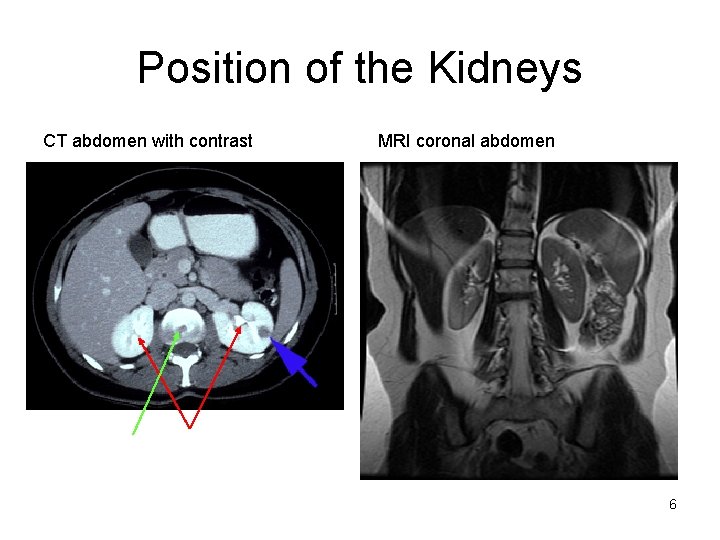 Position of the Kidneys

CT abdomen with contrast

MRI coronal abdomen

6